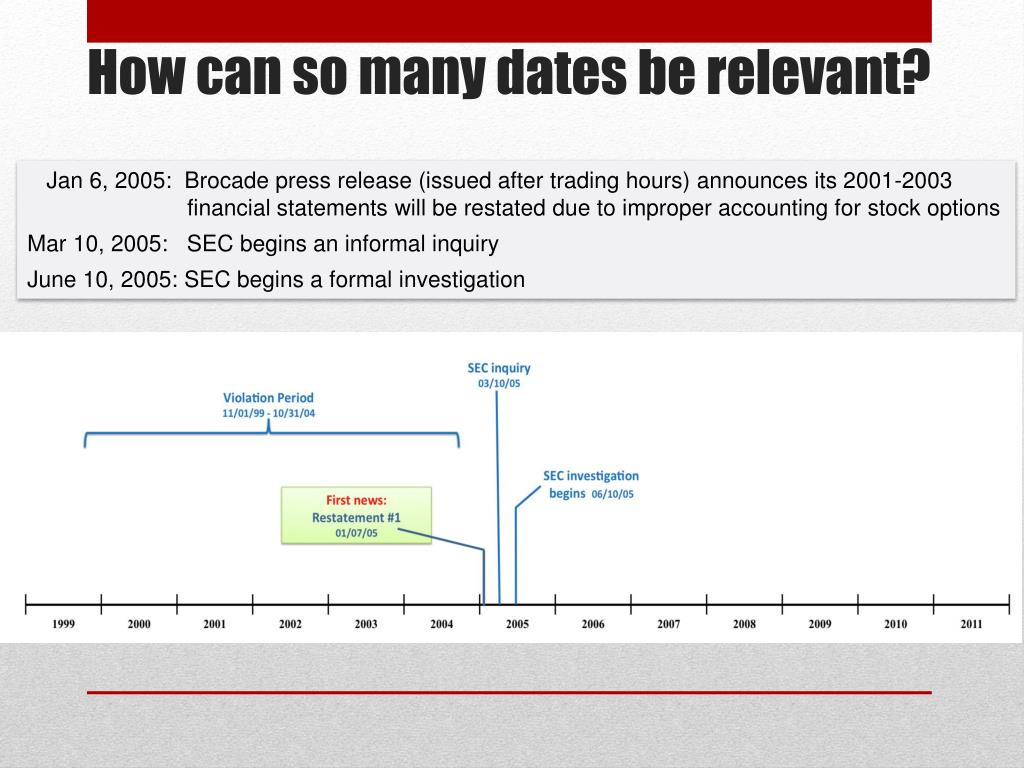 How can so many dates be relevant?

Jan 6, 2005: Brocade press release (issued after trading hours) announces its 2001-2003 financial statements will be restated due to improper accounting for stock options

Mar 10, 2005: SEC begins an informal inquiry

June 10, 2005: SEC begins a formal investigation

Violation Period
11/01/99 - 10/31/04

SEC inquiry
03/10/05

SEC investigation begins 06/10/05

First news:
Restatement #1
01/07/05

1999 2000 2001 2002 2003 2004 2005 2006 2007 2008 2009 2010 2011